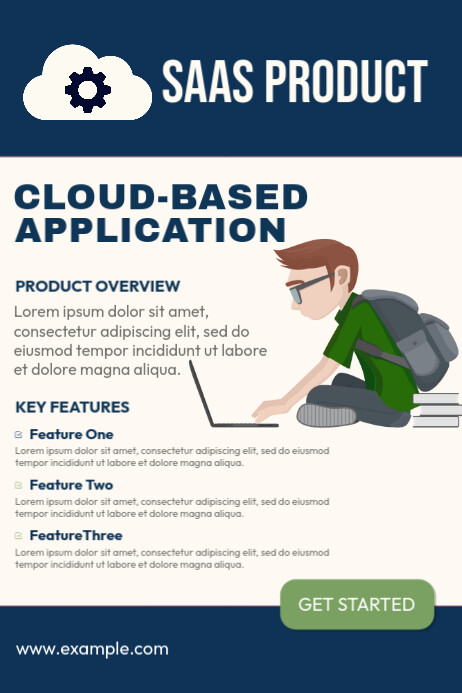 SAAS PRODUCT

CLOUD-BASED APPLICATION

PRODUCT OVERVIEW

Lorem ipsum dolor sit amet, consectetur adipiscing elit, sed do eiusmod tempor incididunt ut labore et dolore magna aliqua.

KEY FEATURES

Feature One
Lorem ipsum dolor sit amet, consectetur adipiscing elit, sed do eiusmod tempor incididunt ut labore et dolore magna aliqua.

Feature Two
Lorem ipsum dolor sit amet, consectetur adipiscing elit, sed do eiusmod tempor incididunt ut labore et dolore magna aliqua.

FeatureThree
Lorem ipsum dolor sit amet, consectetur adipiscing elit, sed do eiusmod tempor incididunt ut labore et dolore magna aliqua.

GET STARTED

www.example.com